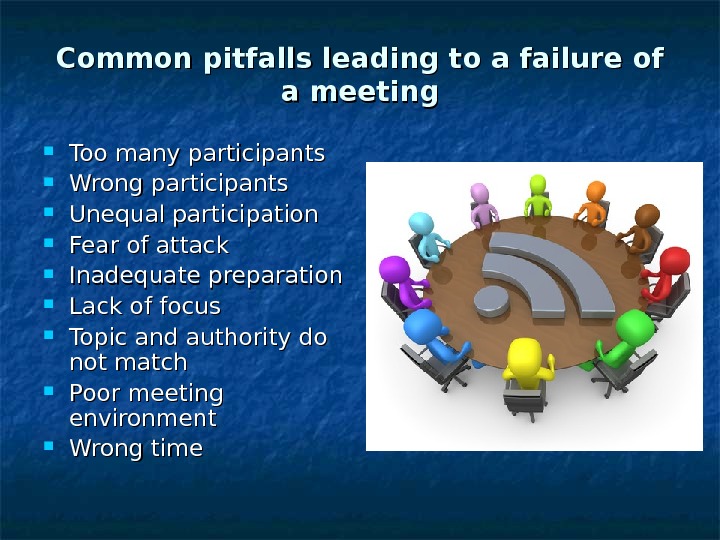 Common pitfalls leading to a failure of a meeting

- Too many participants
- Wrong participants
- Unequal participation
- Fear of attack
- Inadequate preparation
- Lack of focus
- Topic and authority do not match
- Poor meeting environment
- Wrong time